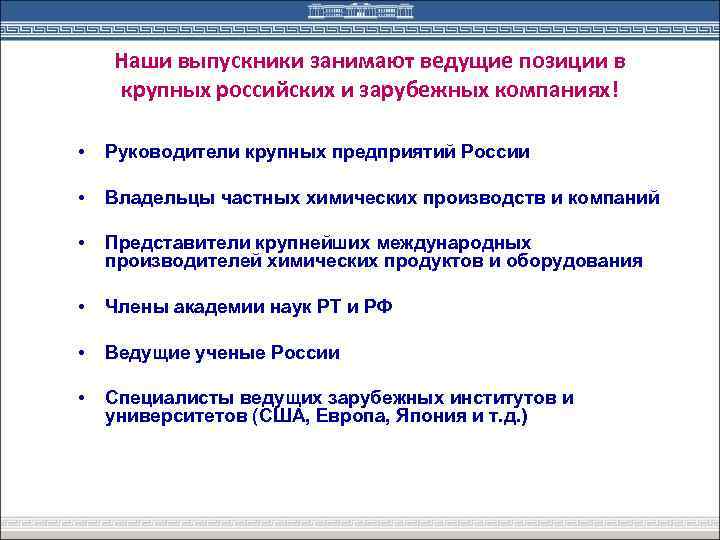 Наши выпускники занимают ведущие позиции в крупных российских и зарубежных компаниях!

• Руководители крупных предприятий России

• Владельцы частных химических производств и компаний

• Представители крупнейших международных производителей химических продуктов и оборудования

• Члены академии наук РТ и РФ

• Ведущие ученые России

• Специалисты ведущих зарубежных институтов и университетов (США, Европа, Япония и т.д.)